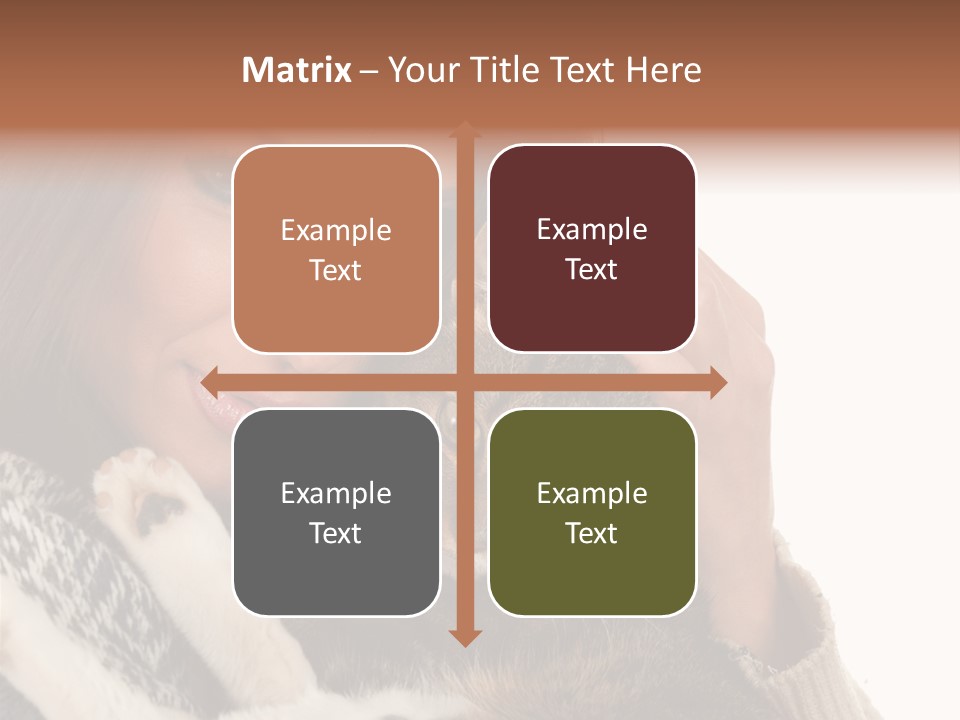 Matrix – Your Title Text Here

Example Text

Example Text

Example Text

Example Text